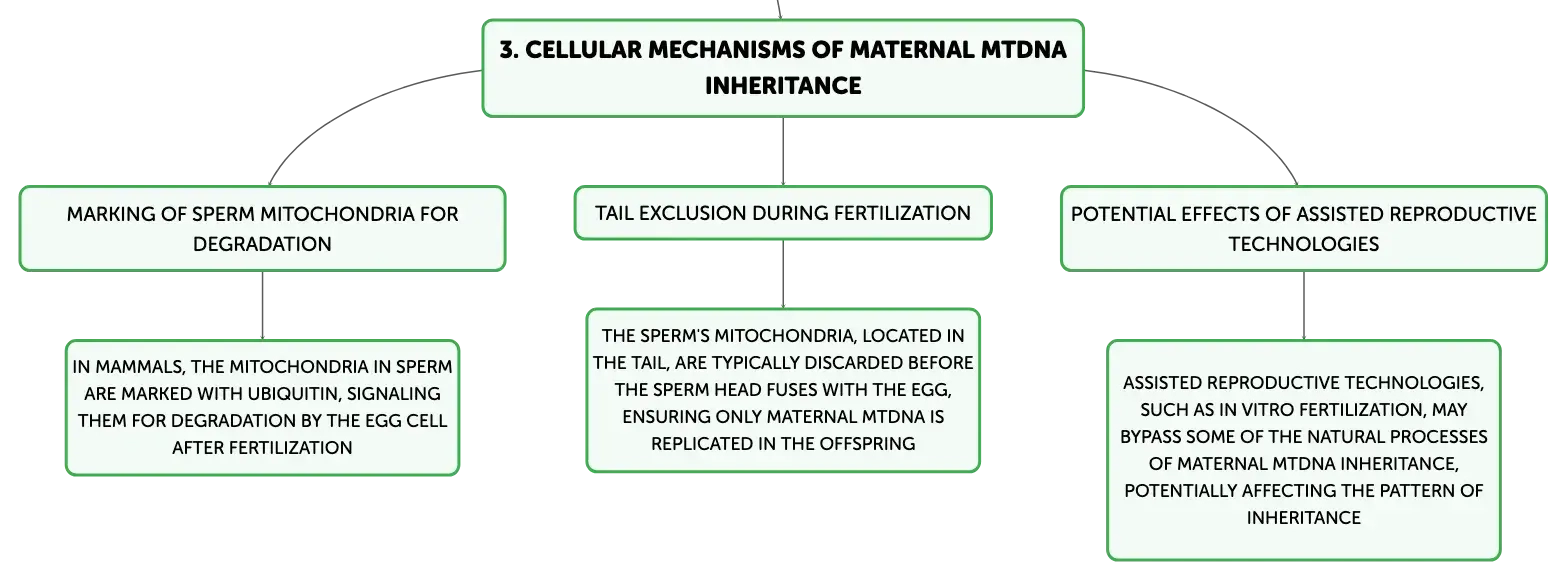 3. CELLULAR MECHANISMS OF MATERNAL MTDNA INHERITANCE

MARKING OF SPERM MITOCHONDRIA FOR DEGRADATION

IN MAMMALS, THE MITOCHONDRIA IN SPERM ARE MARKED WITH UBIQUITIN, SIGNALING THEM FOR DEGRADATION BY THE EGG CELL AFTER FERTILIZATION

TAIL EXCLUSION DURING FERTILIZATION

THE SPERM'S MITOCHONDRIA, LOCATED IN THE TAIL, ARE TYPICALLY DISCARDED BEFORE THE SPERM HEAD FUSES WITH THE EGG, ENSURING ONLY MATERNAL MTDNA IS REPLICATED IN THE OFFSPRING

POTENTIAL EFFECTS OF ASSISTED REPRODUCTIVE TECHNOLOGIES

ASSISTED REPRODUCTIVE TECHNOLOGIES, SUCH AS IN VITRO FERTILIZATION, MAY BYPASS SOME OF THE NATURAL PROCESSES OF MATERNAL MTDNA INHERITANCE, POTENTIALLY AFFECTING THE PATTERN OF INHERITANCE